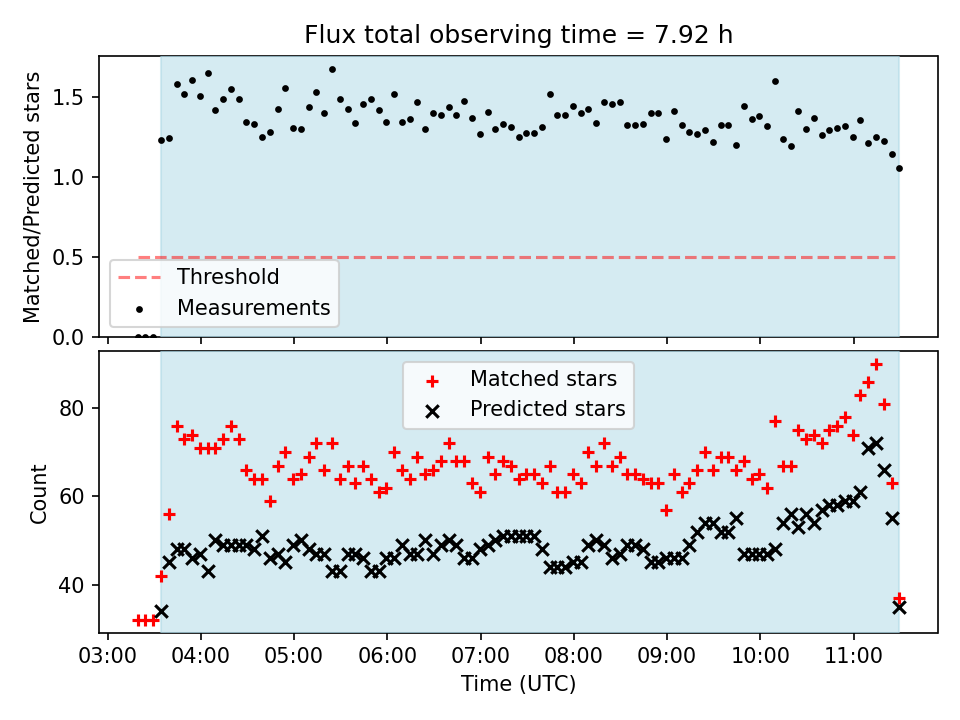 Flux total observing time = 7.92 h

Matched/Predicted stars

1.5
1.0
0.5
0.0

Threshold
Measurements

Matched stars
Predicted stars

Count

80
60
40

03:00 04:00 05:00 06:00 07:00 08:00 09:00 10:00 11:00

Time (UTC)